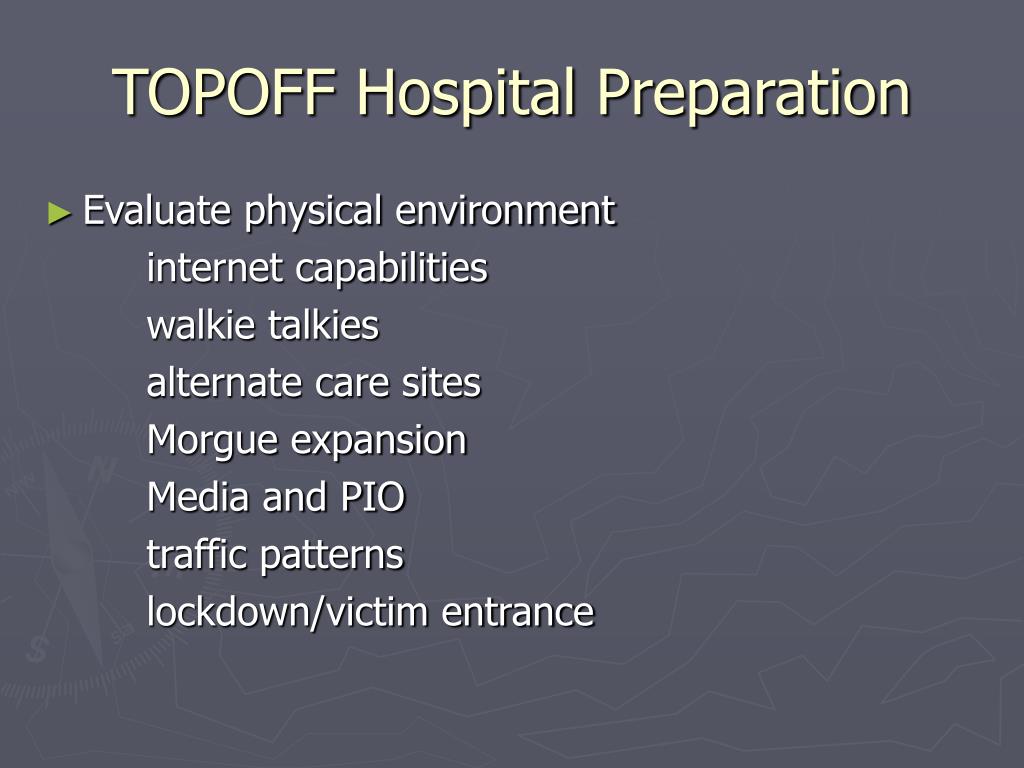 TOPOFF Hospital Preparation

► Evaluate physical environment
internet capabilities
walkie talkies
alternate care sites
Morgue expansion
Media and PIO
traffic patterns
lockdown/victim entrance